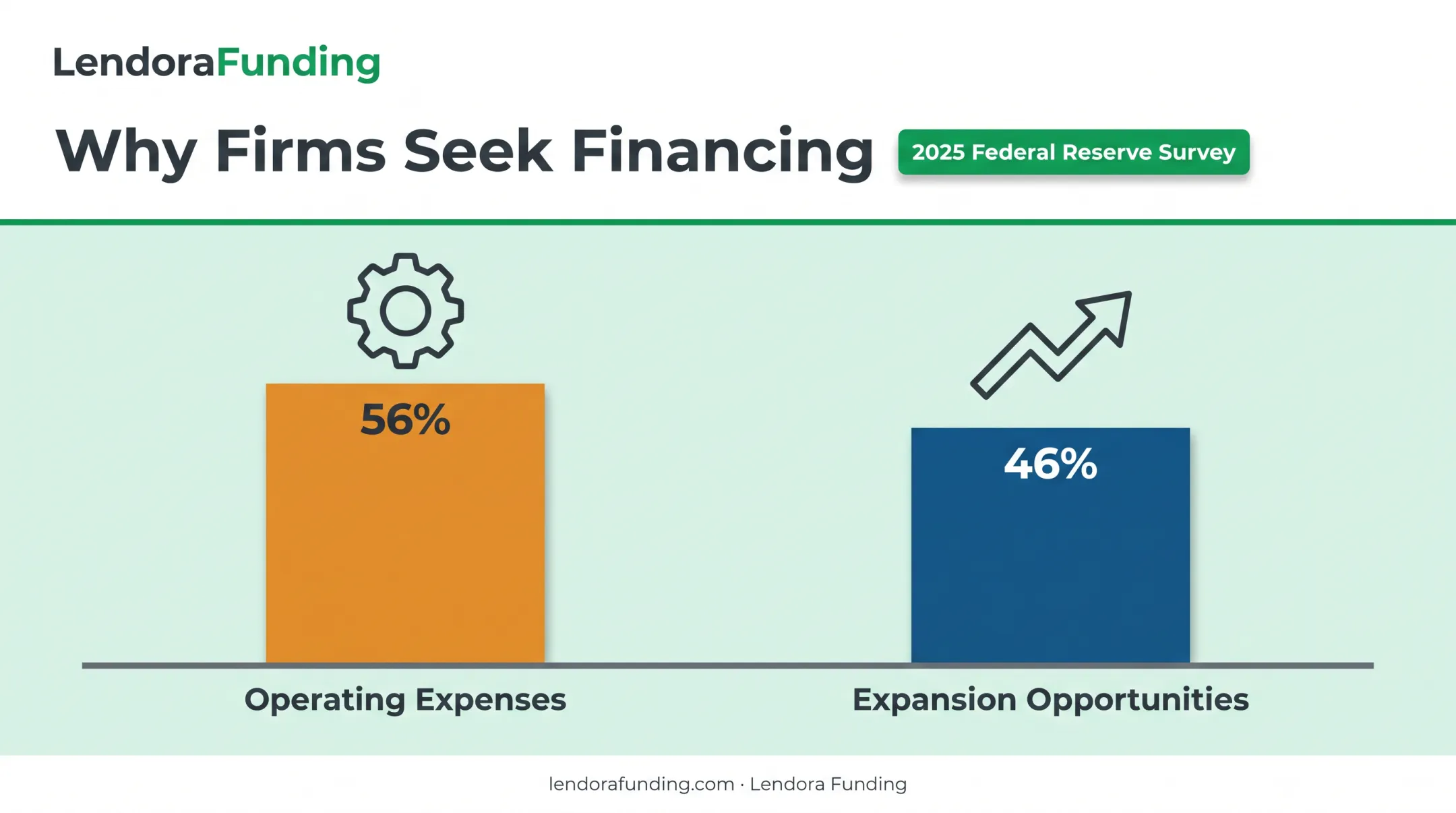 LendoraFunding

Why Firms Seek Financing

2025 Federal Reserve Survey

56%

46%

Operating Expenses

Expansion Opportunities

lendorafunding.com · Lendora Funding